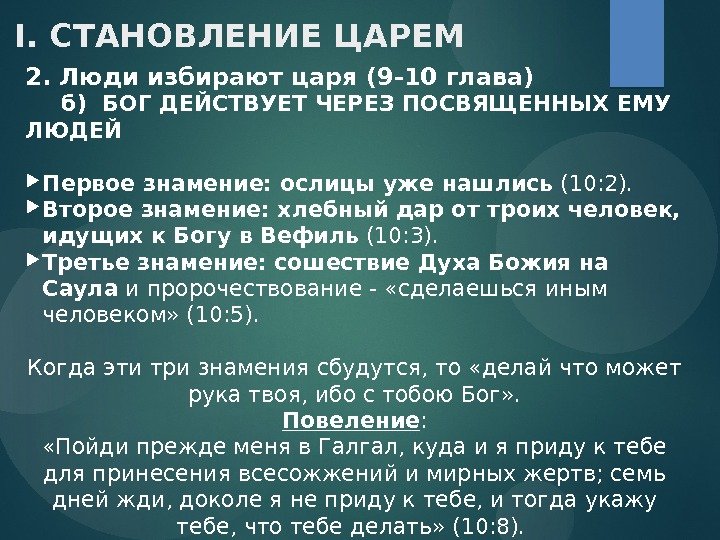 I. СТАНОВЛЕНИЕ ЦАРЕМ

2. Люди избирают царя (9-10 глава)
б) БОГ ДЕЙСТВУЕТ ЧЕРЕЗ ПОСВЯЩЕННЫХ ЕМУ ЛЮДЕЙ

Первое знамение: ослицы уже нашлись (10:2).
Второе знамение: хлебный дар от троих человек, идущих к Богу в Вефиль (10:3).
Третье знамение: сошествие Духа Божия на Саула и пророчествование - «сделаешься иным человеком» (10:5).

Когда эти три знамения сбудутся, то «делай что может рука твоя, ибо с тобою Бог».
Повеление:
«Пойди прежде меня в Галгал, куда и я приду к тебе для принесения всесожжений и мирных жертв; семь дней жди, доколе я не приду к тебе, и тогда укажу тебе, что тебе делать» (10:8).